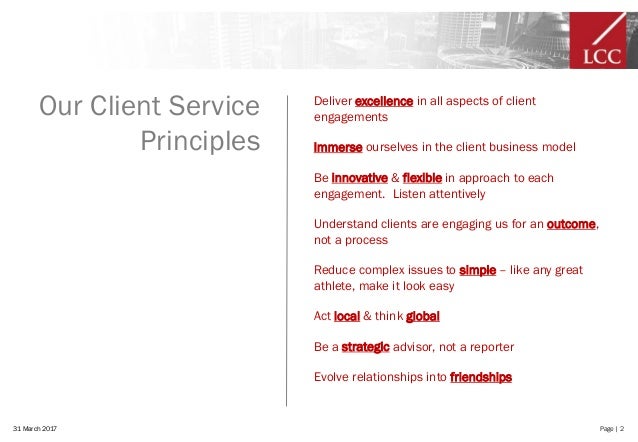 LCC

Our Client Service Principles

Deliver excellence in all aspects of client engagements

Immerse ourselves in the client business model

Be innovative & flexible in approach to each engagement. Listen attentively

Understand clients are engaging us for an outcome, not a process

Reduce complex issues to simple – like any great athlete, make it look easy

Act local & think global

Be a strategic advisor, not a reporter

Evolve relationships into friendships

31 March 2017

Page | 2